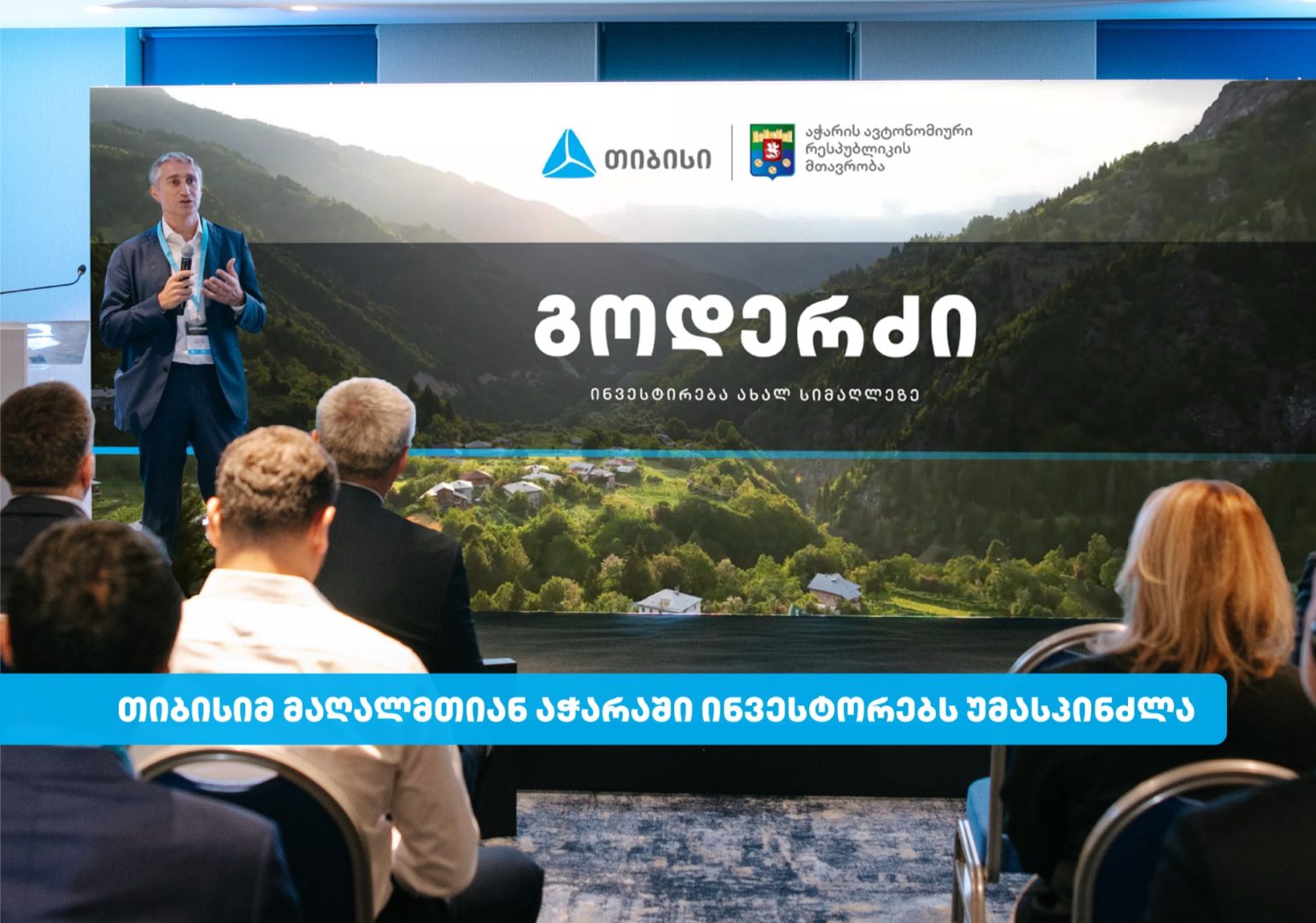 თიბისი

აჭარის ავტონომიური რესპუბლიკის მთავრობა

გოდერძი

ინვესტირება ახალ სიმაღლეზე

თიბისიმ მაღალმთიან აჭარაში ინვესტორებს უმასპინძლა